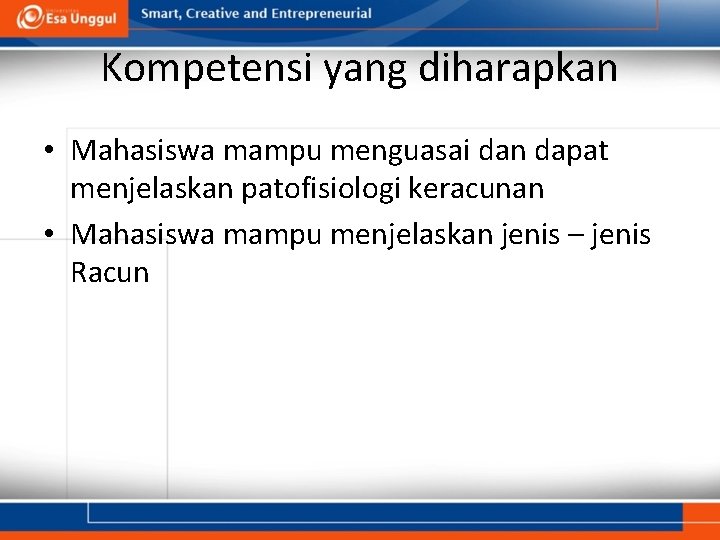 Esa Unggul

Smart, Creative and Entrepreneurial

Kompetensi yang diharapkan

• Mahasiswa mampu menguasai dan dapat menjelaskan patofisiologi keracunan

• Mahasiswa mampu menjelaskan jenis – jenis Racun